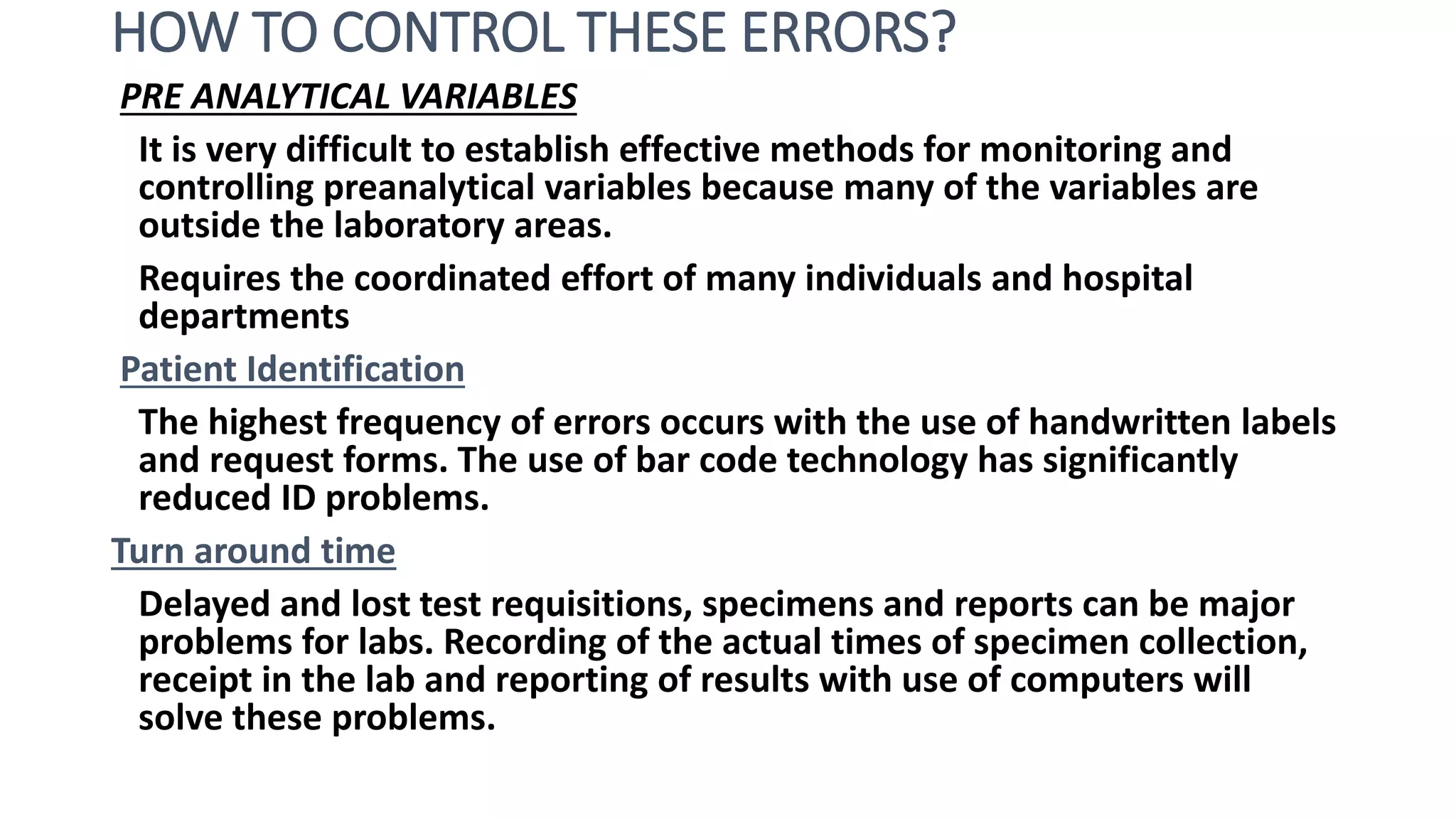 HOW TO CONTROL THESE ERRORS?

PRE ANALYTICAL VARIABLES

It is very difficult to establish effective methods for monitoring and controlling preanalytical variables because many of the variables are outside the laboratory areas.

Requires the coordinated effort of many individuals and hospital departments

Patient Identification

The highest frequency of errors occurs with the use of handwritten labels and request forms. The use of bar code technology has significantly reduced ID problems.

Turn around time

Delayed and lost test requisitions, specimens and reports can be major problems for labs. Recording of the actual times of specimen collection, receipt in the lab and reporting of results with use of computers will solve these problems.